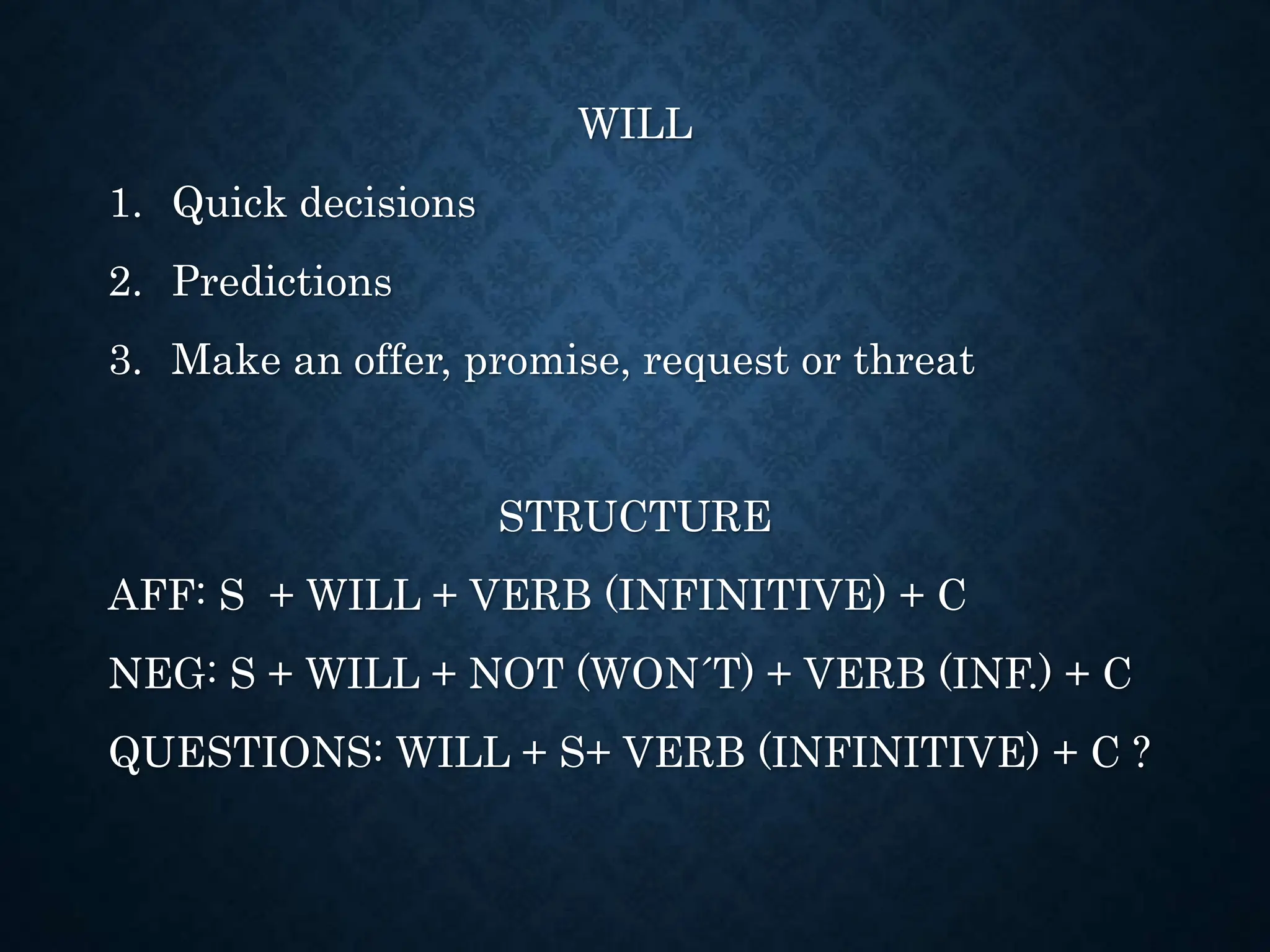 WILL

1. Quick decisions
2. Predictions
3. Make an offer, promise, request or threat

STRUCTURE

AFF: S + WILL + VERB (INFINITIVE) + C

NEG: S + WILL + NOT (WON´T) + VERB (INF.) + C

QUESTIONS: WILL + S+ VERB (INFINITIVE) + C ?